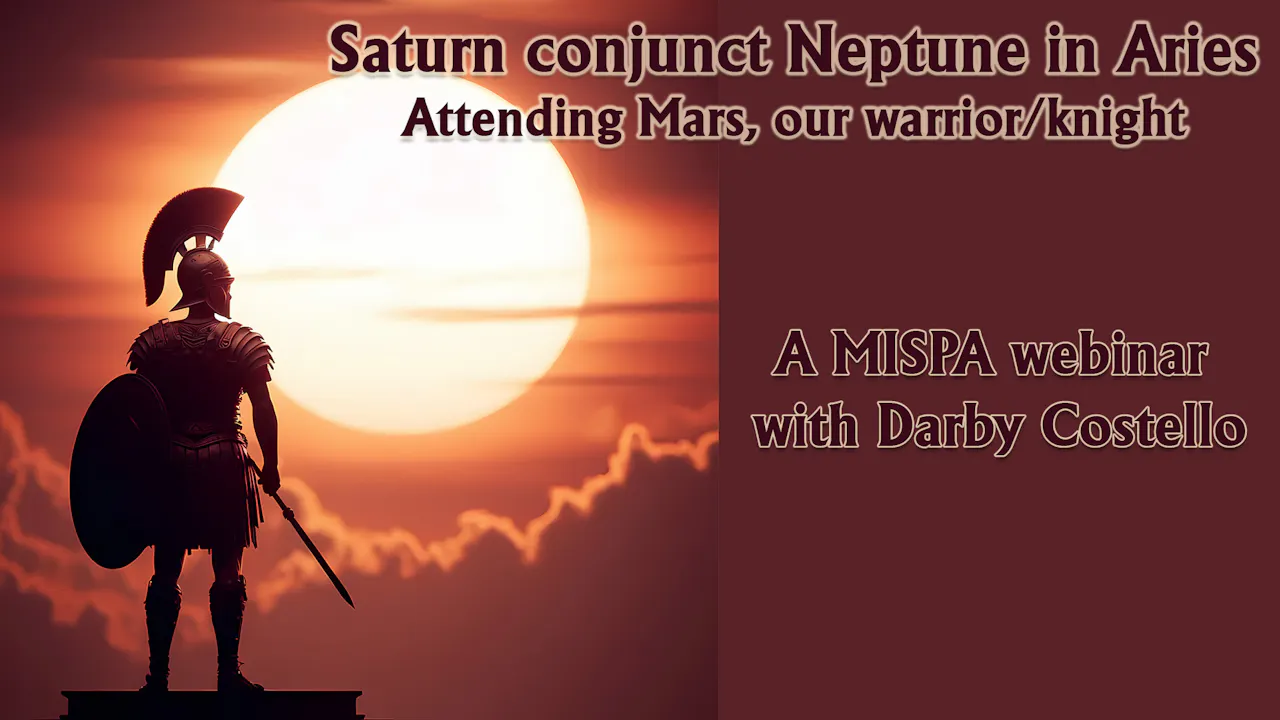 Saturn conjunct Neptune in Aries
Attending Mars, our warrior/knight

A MISPA webinar
with Darby Costello